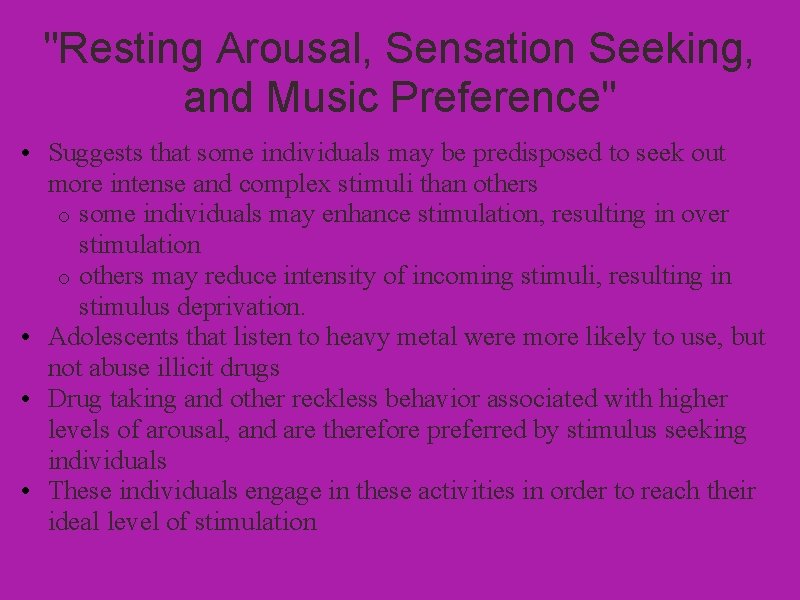 "Resting Arousal, Sensation Seeking, and Music Preference"

• Suggests that some individuals may be predisposed to seek out more intense and complex stimuli than others
  o some individuals may enhance stimulation, resulting in over stimulation
  o others may reduce intensity of incoming stimuli, resulting in stimulus deprivation.
• Adolescents that listen to heavy metal were more likely to use, but not abuse illicit drugs
• Drug taking and other reckless behavior associated with higher levels of arousal, and are therefore preferred by stimulus seeking individuals
• These individuals engage in these activities in order to reach their ideal level of stimulation